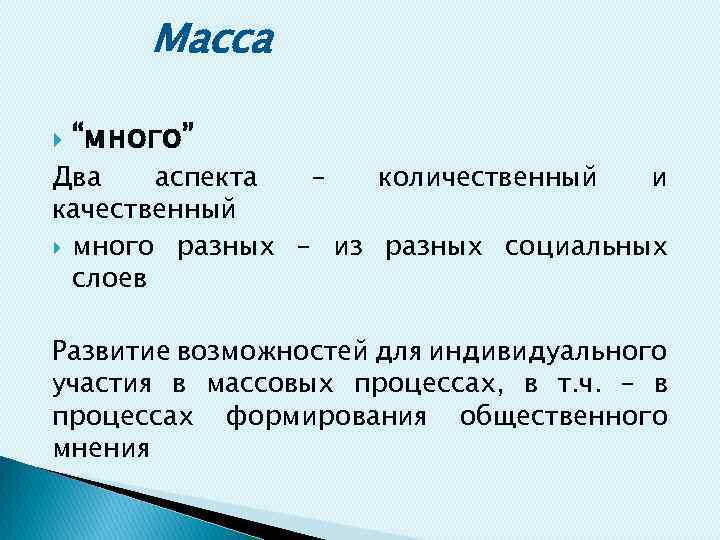 Масса

“много”

Два аспекта – количественный и качественный

много разных – из разных социальных слоев

Развитие возможностей для индивидуального участия в массовых процессах, в т.ч. – в процессах формирования общественного мнения